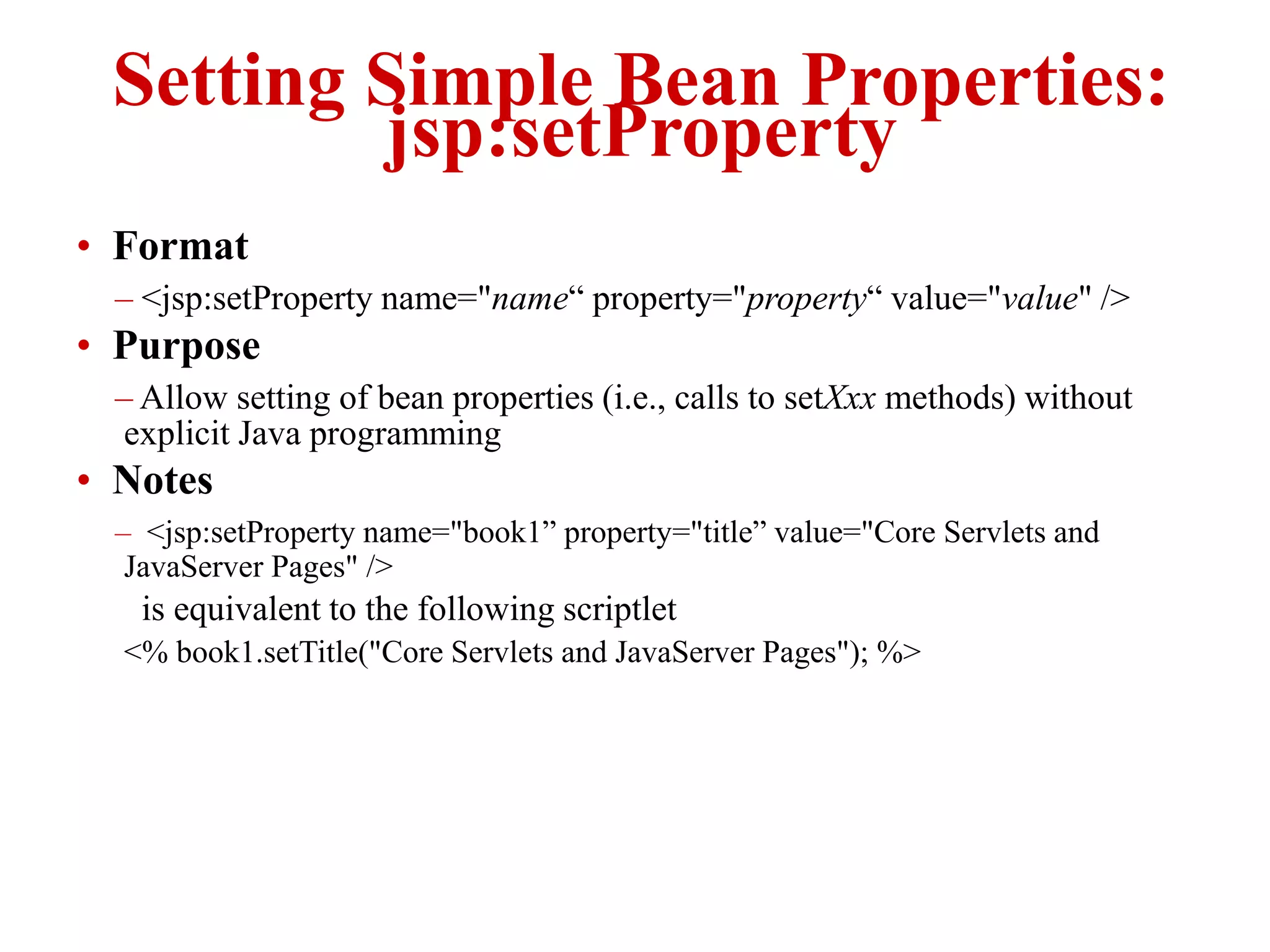 Setting Simple Bean Properties: jsp:setProperty

• Format

– <jsp:setProperty name="name“ property="property“ value="value" />

• Purpose

– Allow setting of bean properties (i.e., calls to setXxx methods) without explicit Java programming

• Notes

– <jsp:setProperty name="book1” property="title” value="Core Servlets and JavaServer Pages" />

is equivalent to the following scriptlet

<% book1.setTitle("Core Servlets and JavaServer Pages"); %>